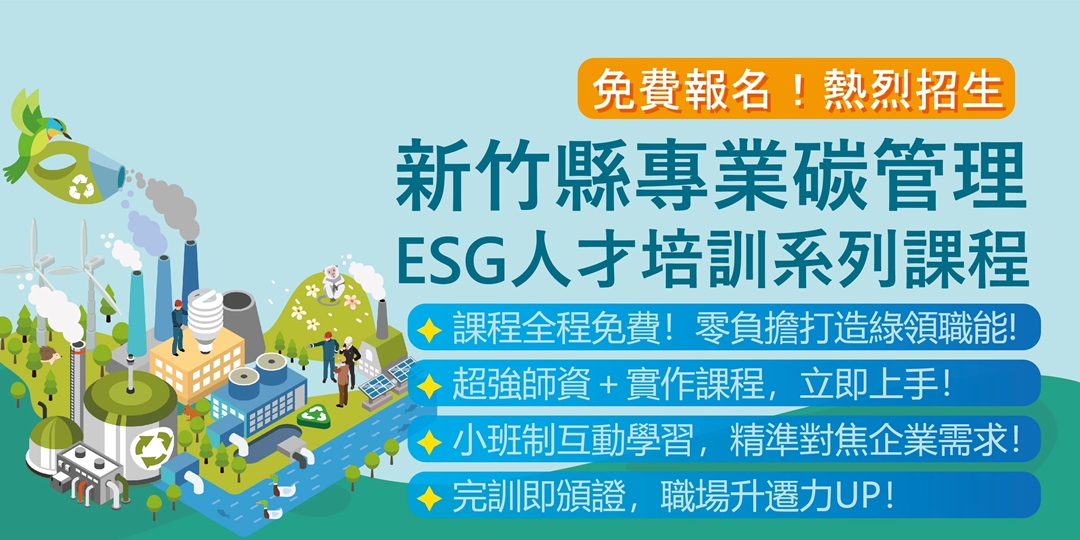 免費報名！熱烈招生

新竹縣專業碳管理
ESG人才培訓系列課程

課程全程免費！零負擔打造綠領職能!

超強師資＋實作課程，立即上手！

小班制互動學習，精準對焦企業需求！

完訓即頒證，職場升遷力UP！